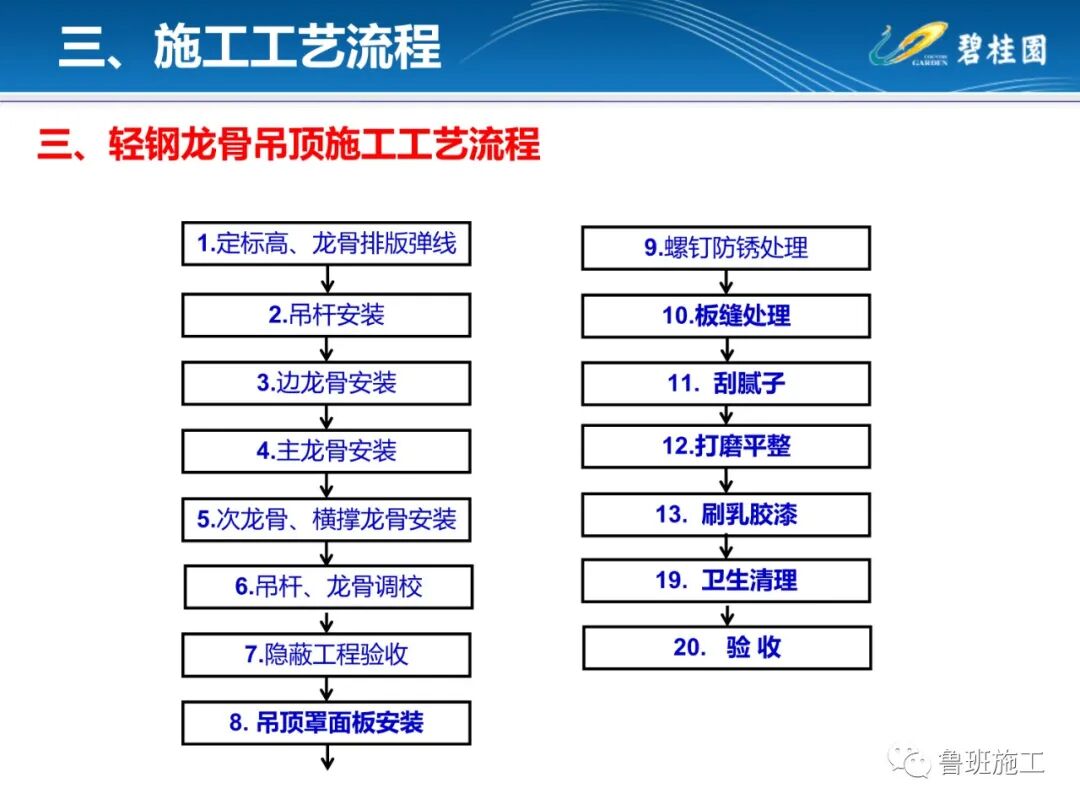 三、施工工艺流程

COUNTRY GARDEN 碧桂园

三、轻钢龙骨吊顶施工工艺流程

1.定标高、龙骨排版弹线

2.吊杆安装

3.边龙骨安装

4.主龙骨安装

5.次龙骨、横撑龙骨安装

6.吊杆、龙骨调校

7.隐蔽工程验收

8. 吊顶罩面板安装

9.螺钉防锈处理

10.板缝处理

11. 刮腻子

12.打磨平整

13. 刷乳胶漆

19. 卫生清理

20. 验 收

鲁班施工